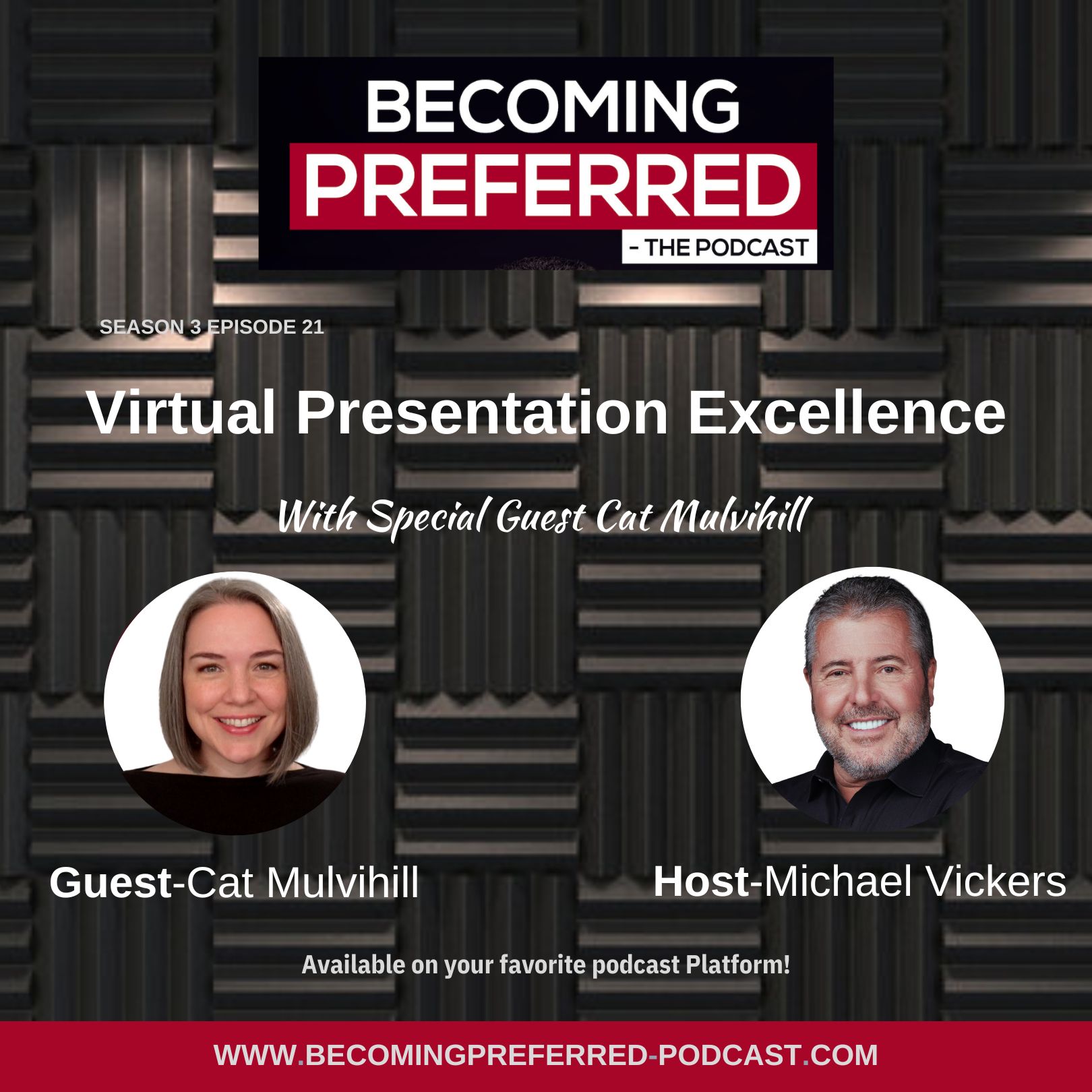 BECOMING
PREFERRED
- THE PODCAST

SEASON 3 EPISODE 21

Virtual Presentation Excellence

With Special Guest Cat Mulvihill

Guest-Cat Mulvihill

Host-Michael Vickers

Available on your favorite podcast Platform!

WWW.BECOMINGPREFERRED-PODCAST.COM